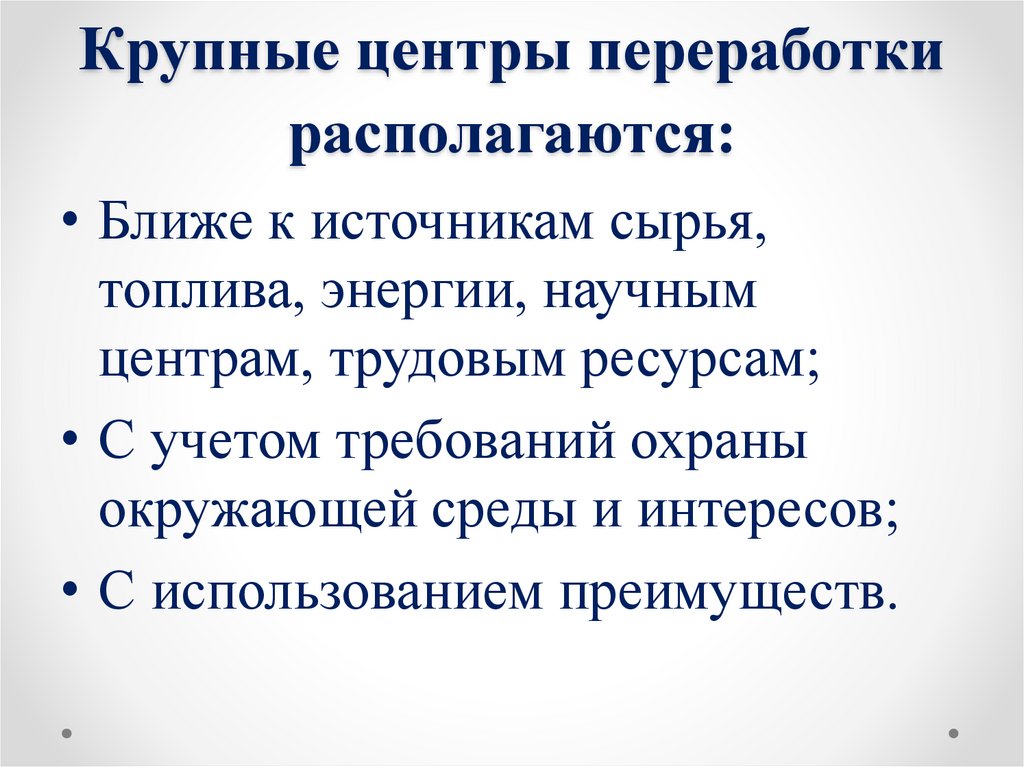 Крупные центры переработки располагаются:

• Ближе к источникам сырья, топлива, энергии, научным центрам, трудовым ресурсам;
• С учетом требований охраны окружающей среды и интересов;
• С использованием преимуществ.